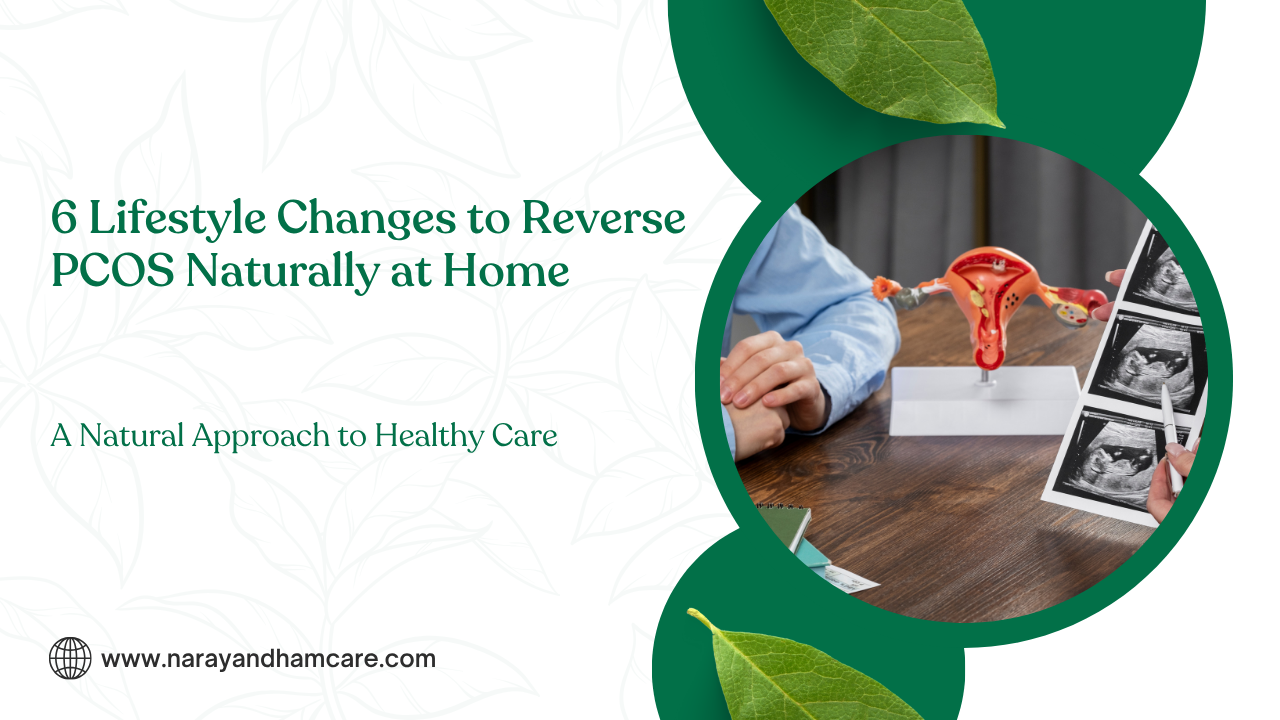 6 Lifestyle Changes to Reverse PCOS Naturally at Home

A Natural Approach to Healthy Care

www.narayandhamcare.com